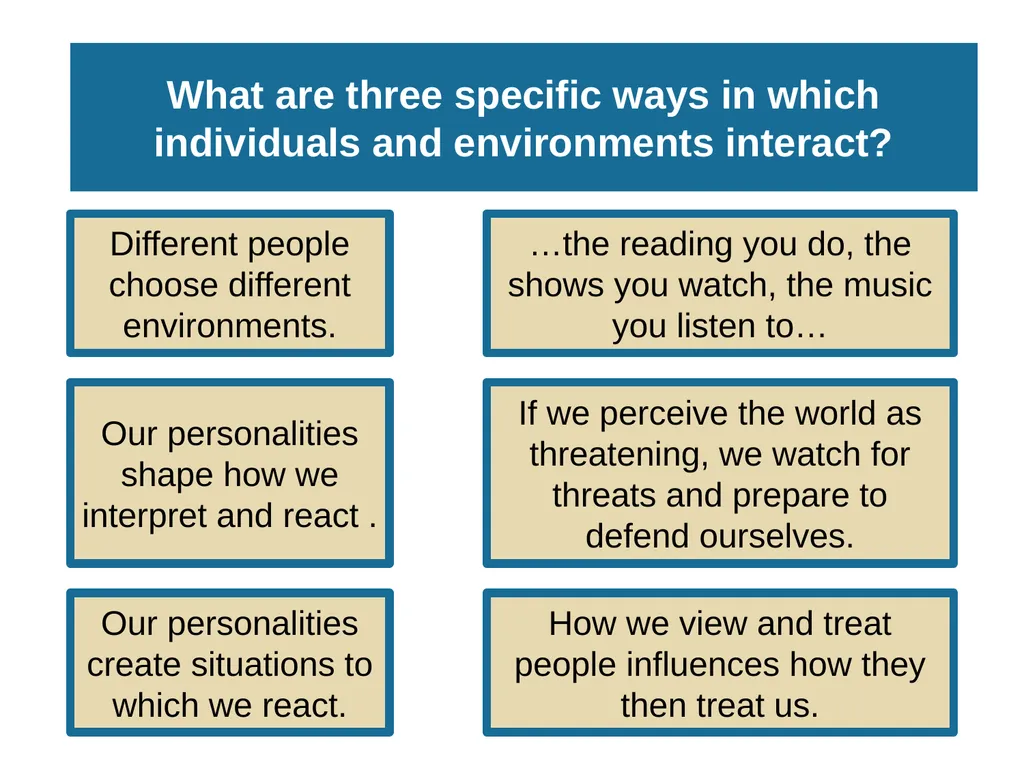 What are three specific ways in which individuals and environments interact?

Different people choose different environments.

…the reading you do, the shows you watch, the music you listen to…

Our personalities shape how we interpret and react .

If we perceive the world as threatening, we watch for threats and prepare to defend ourselves.

Our personalities create situations to which we react.

How we view and treat people influences how they then treat us.